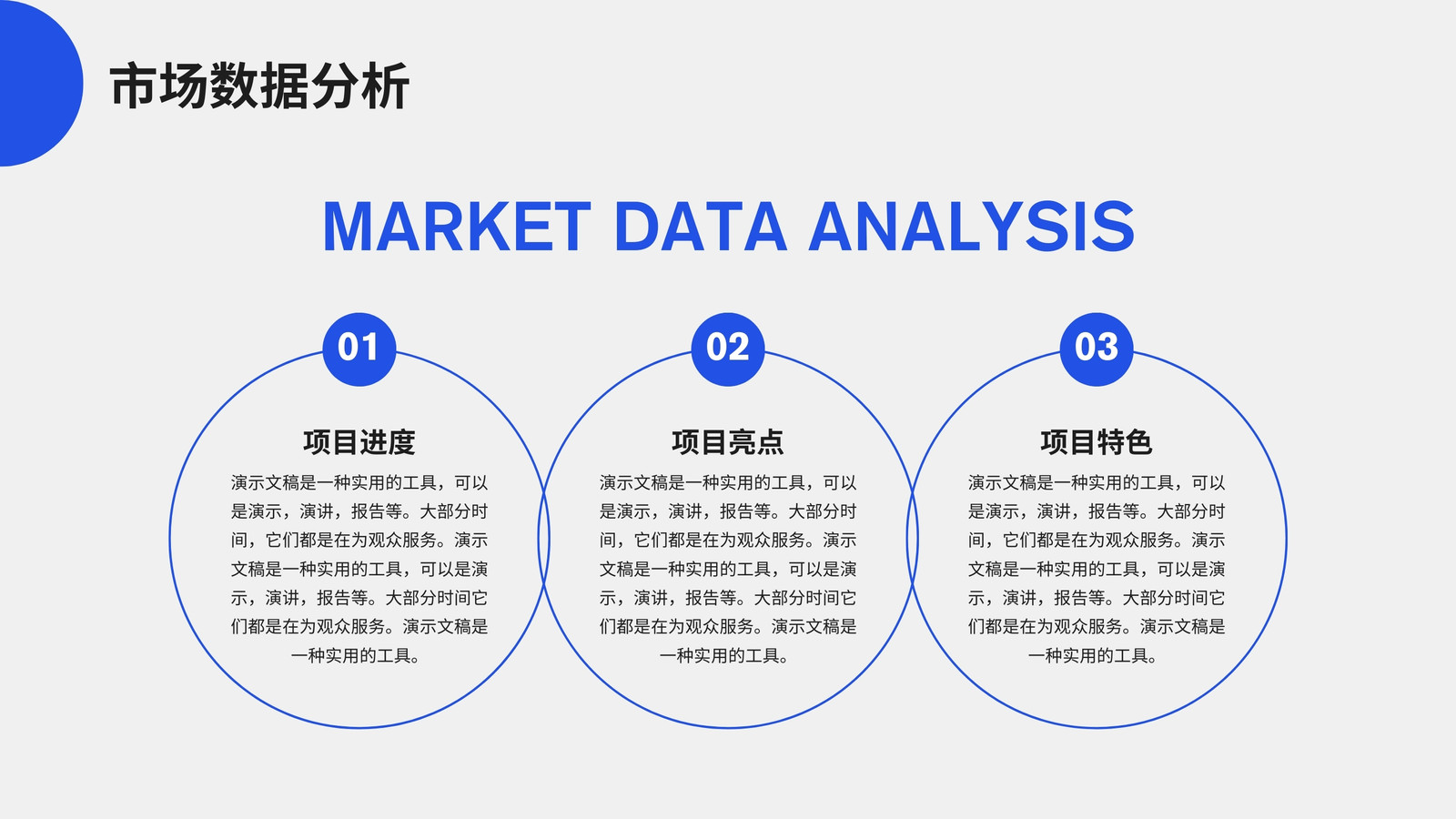 市场数据分析

MARKET DATA ANALYSIS

01

项目进度

演示文稿是一种实用的工具，可以是演示，演讲，报告等。大部分时间，它们都是在为观众服务。演示文稿是一种实用的工具，可以是演示，演讲，报告等。大部分时间它们都是在为观众服务。演示文稿是一种实用的工具。

02

项目亮点

演示文稿是一种实用的工具，可以是演示，演讲，报告等。大部分时间，它们都是在为观众服务。演示文稿是一种实用的工具，可以是演示，演讲，报告等。大部分时间它们都是在为观众服务。演示文稿是一种实用的工具。

03

项目特色

演示文稿是一种实用的工具，可以是演示，演讲，报告等。大部分时间，它们都是在为观众服务。演示文稿是一种实用的工具，可以是演示，演讲，报告等。大部分时间它们都是在为观众服务。演示文稿是一种实用的工具。